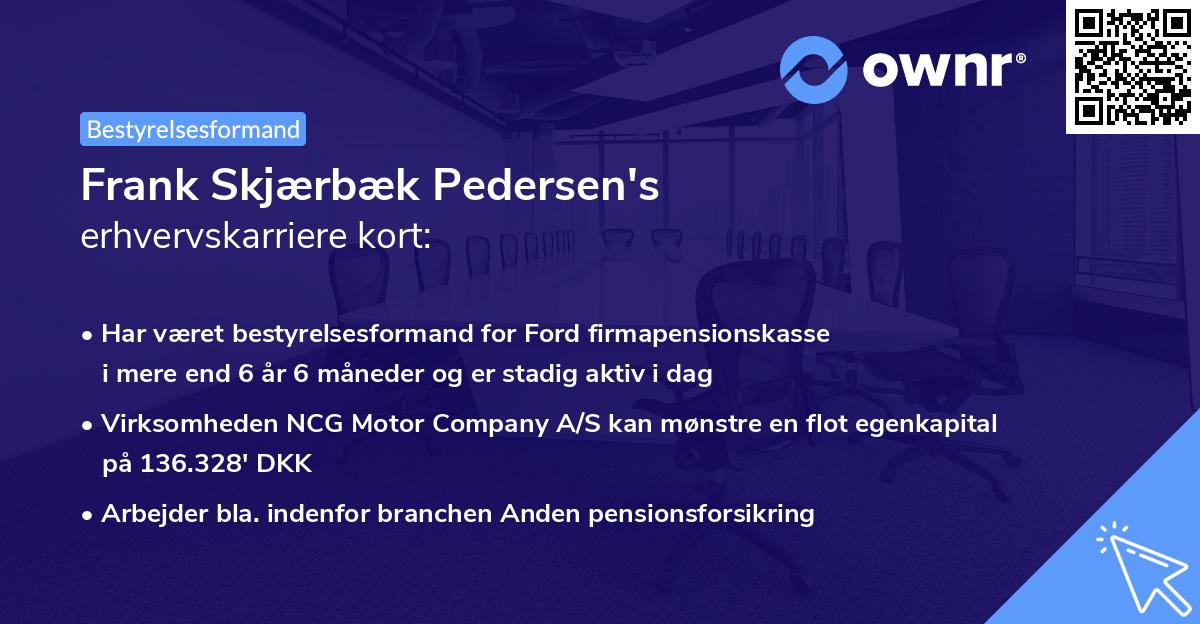 ownr®

Bestyrelsesformand

Frank Skjærbæk Pedersen's
erhvervskarriere kort:

• Har været bestyrelsesformand for Ford firmapensionskasse i mere end 6 år 6 måneder og er stadig aktiv i dag

• Virksomheden NCG Motor Company A/S kan mønstre en flot egenkapital på 136.328' DKK

• Arbejder bla. indenfor branchen Anden pensionsforsikring